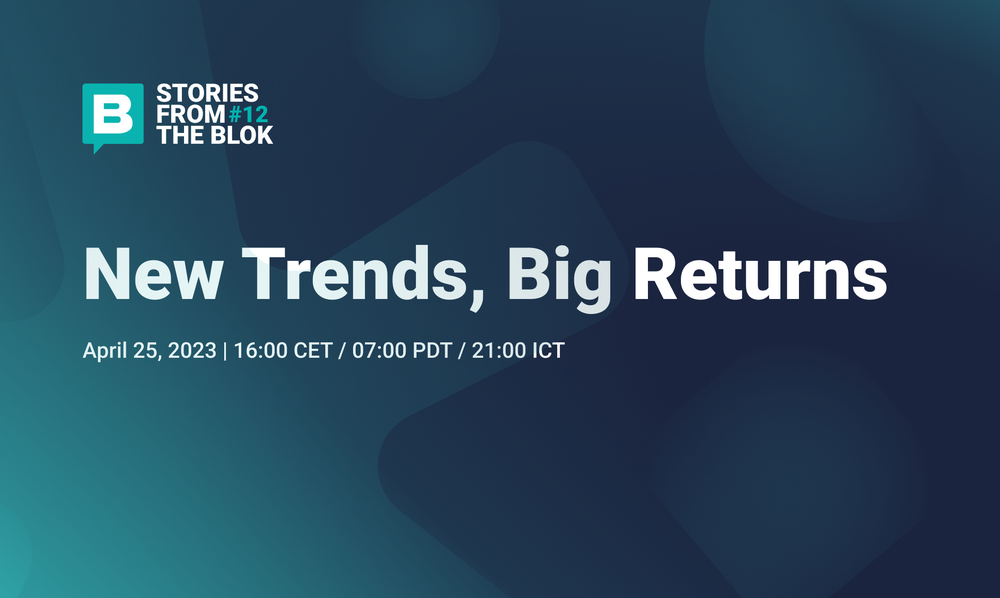 B
STORIES
FROM #12
THE BLOK

New Trends, Big Returns

April 25, 2023 | 16:00 CET / 07:00 PDT / 21:00 ICT